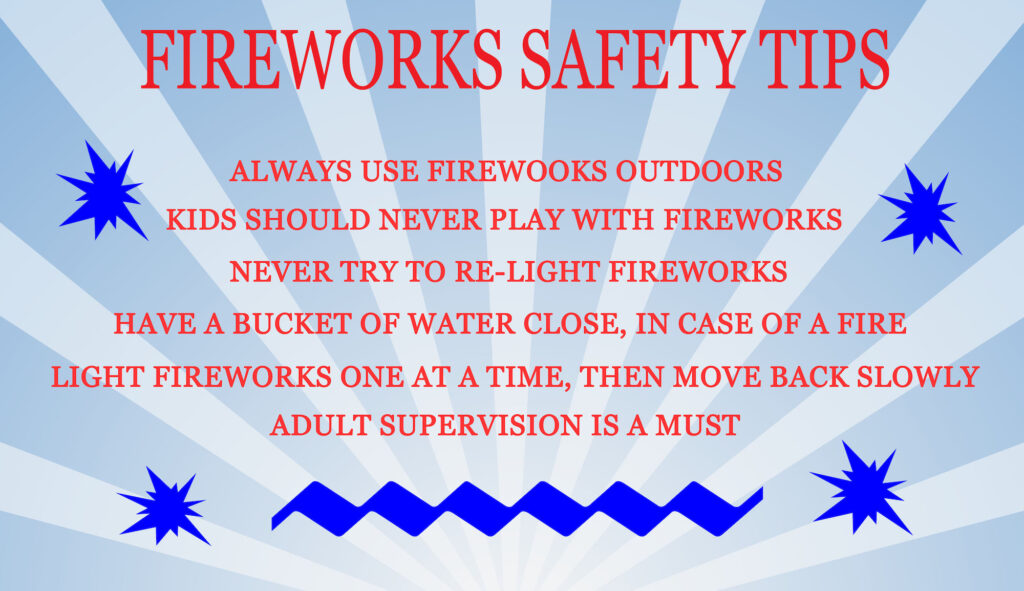 FIREWORKS SAFETY TIPS

ALWAYS USE FIREWOOKS OUTDOORS
KIDS SHOULD NEVER PLAY WITH FIREWORKS
NEVER TRY TO RE-LIGHT FIREWORKS
HAVE A BUCKET OF WATER CLOSE, IN CASE OF A FIRE
LIGHT FIREWORKS ONE AT A TIME, THEN MOVE BACK SLOWLY
ADULT SUPERVISION IS A MUST